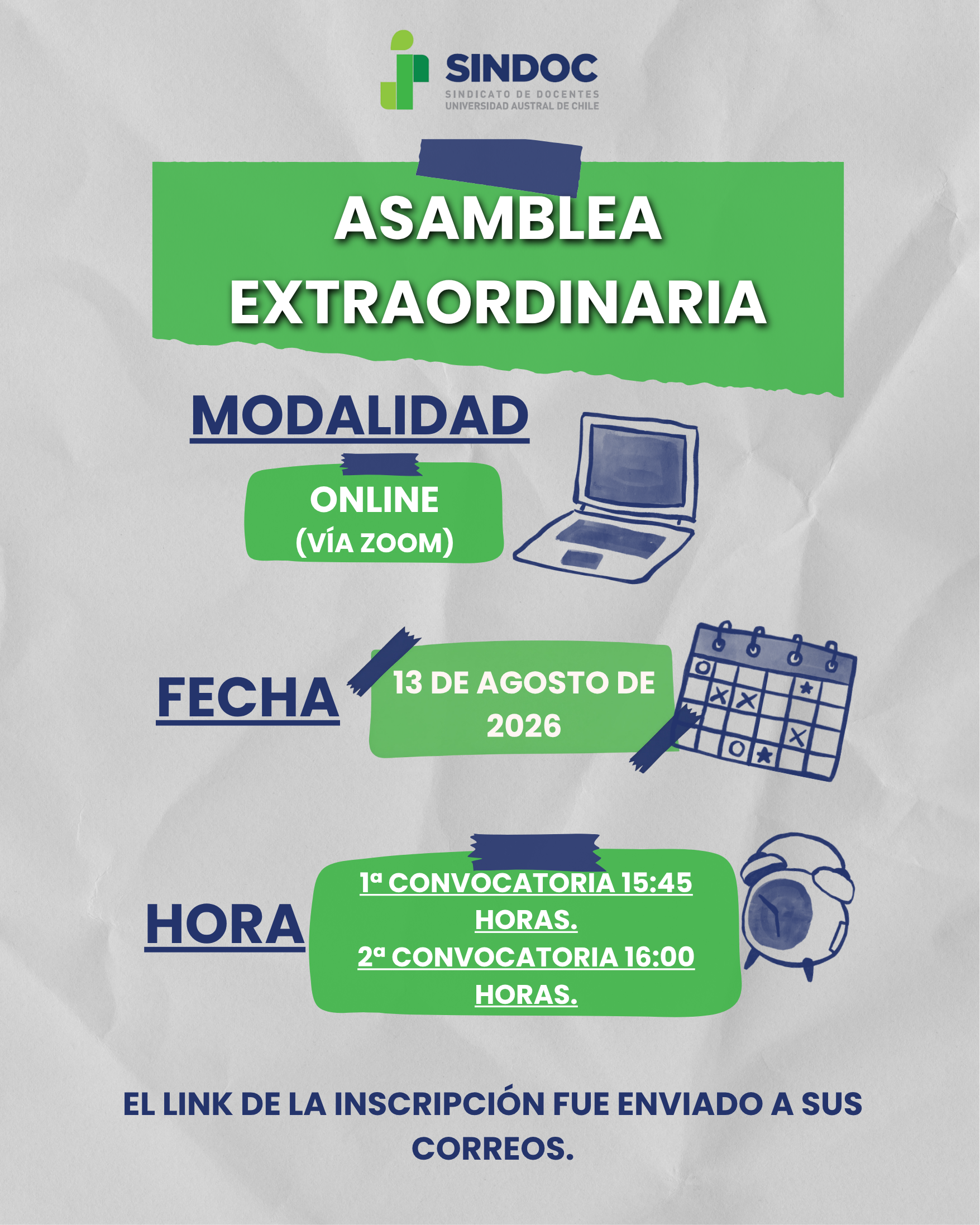 SINDOC
SINDICATO DE DOCENTES
UNIVERSIDAD AUSTRAL DE CHILE

ASAMBLEA EXTRAORDINARIA

MODALIDAD

ONLINE
(VÍA ZOOM)

FECHA

13 DE AGOSTO DE 2026

HORA

1ª CONVOCATORIA 15:45 HORAS.
2ª CONVOCATORIA 16:00 HORAS.

EL LINK DE LA INSCRIPCIÓN FUE ENVIADO A SUS CORREOS.